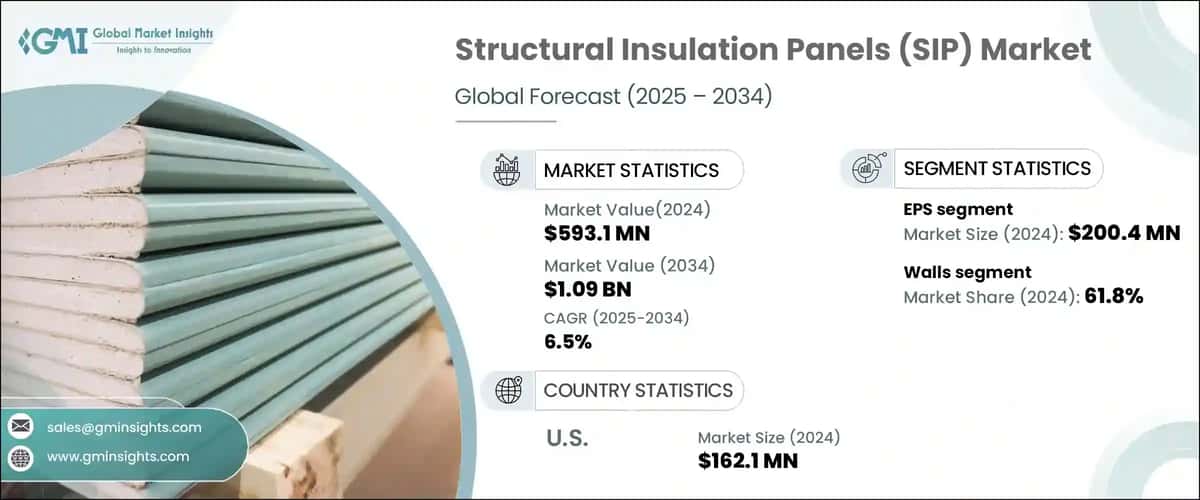 GMI Global Market Insights
Insights to Innovation

Structural Insulation Panels (SIP) Market

Global Forecast (2025 – 2034)

MARKET STATISTICS

Market Value(2024)
$593.1 MN

Market Value (2034)
$1.09 BN

CAGR (2025-2034)
6.5%

SEGMENT STATISTICS

EPS segment
Market Size (2024): $200.4 MN

Walls segment
Market Share (2024): 61.8%

COUNTRY STATISTICS

U.S.

Market Size (2024)
$162.1 MN

sales@gminsights.com

www.gminsights.com